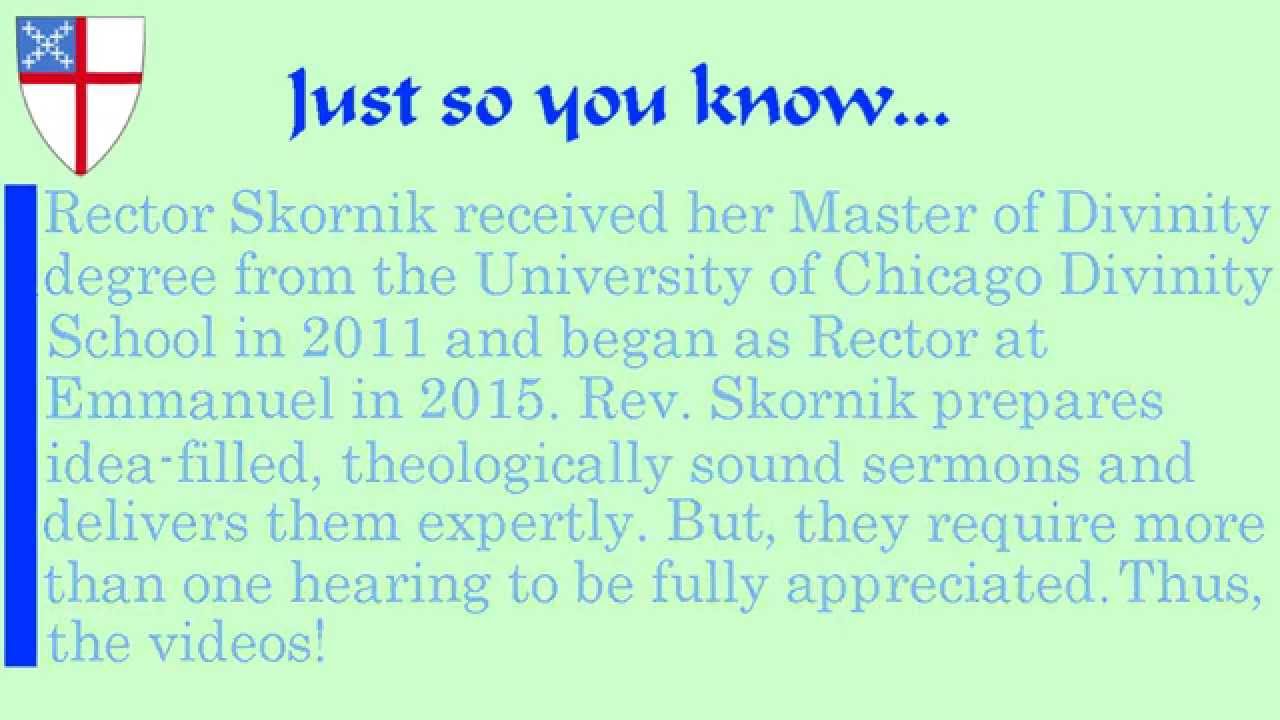 Just so you know...

Rector Skornik received her Master of Divinity degree from the University of Chicago Divinity School in 2011 and began as Rector at Emmanuel in 2015. Rev. Skornik prepares idea-filled, theologically sound sermons and delivers them expertly. But, they require more than one hearing to be fully appreciated. Thus, the videos!